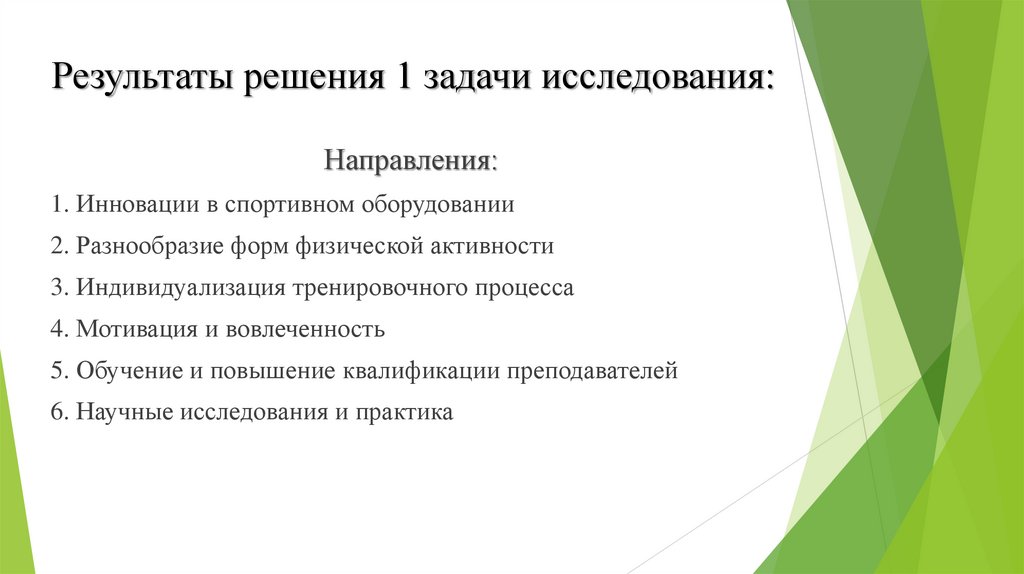 Результаты решения 1 задачи исследования:

Направления:

1. Инновации в спортивном оборудовании

2. Разнообразие форм физической активности

3. Индивидуализация тренировочного процесса

4. Мотивация и вовлеченность

5. Обучение и повышение квалификации преподавателей

6. Научные исследования и практика